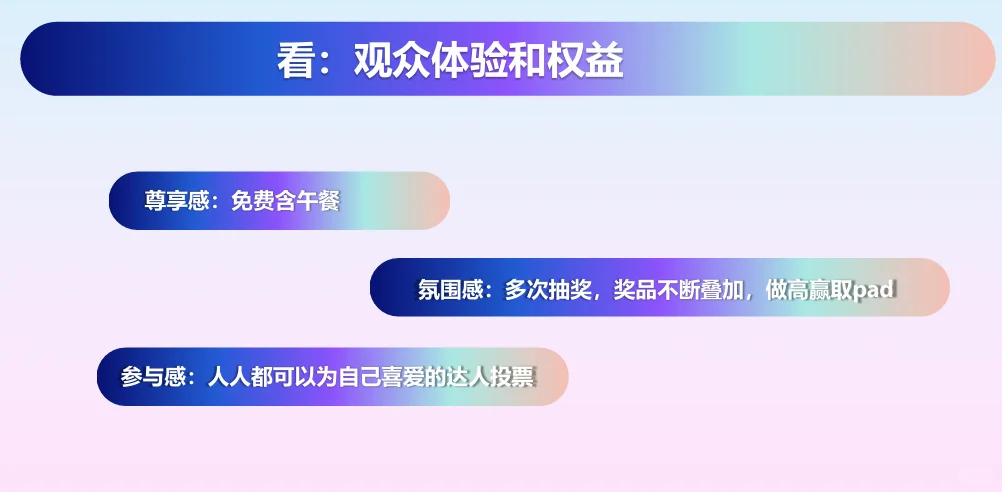 看：观众体验和权益

尊享感：免费含午餐

氛围感：多次抽奖，奖品不断叠加，做高赢取pad

参与感：人人都可以为自己喜爱的达人投票